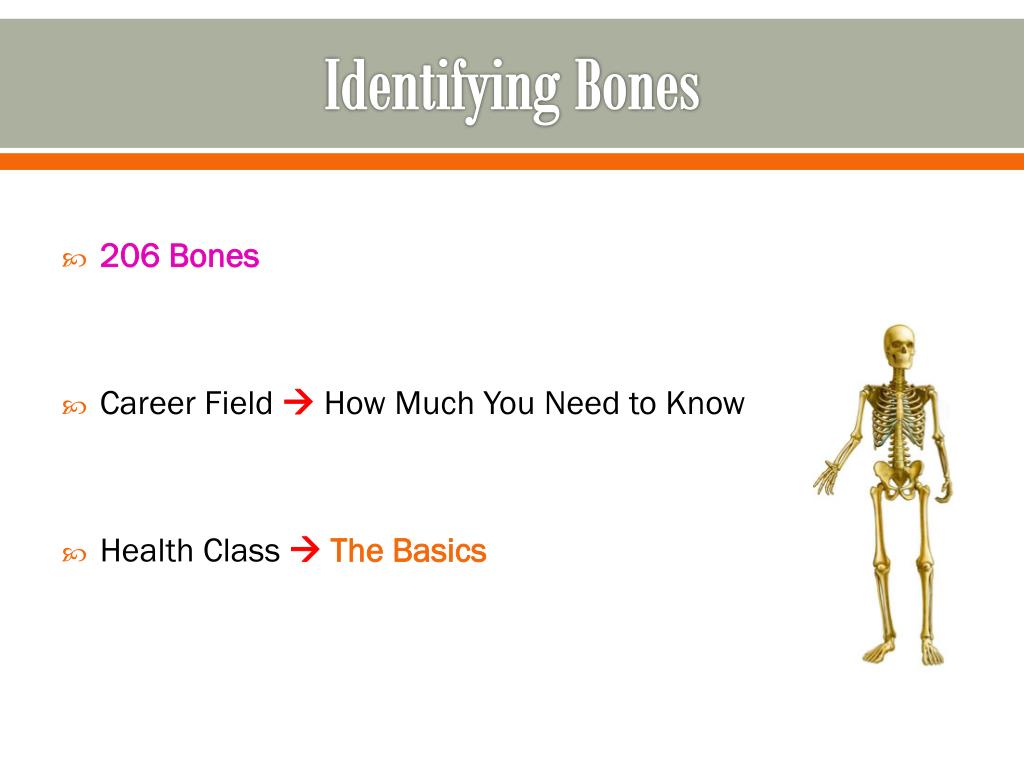 Identifying Bones

206 Bones

Career Field → How Much You Need to Know

Health Class → The Basics